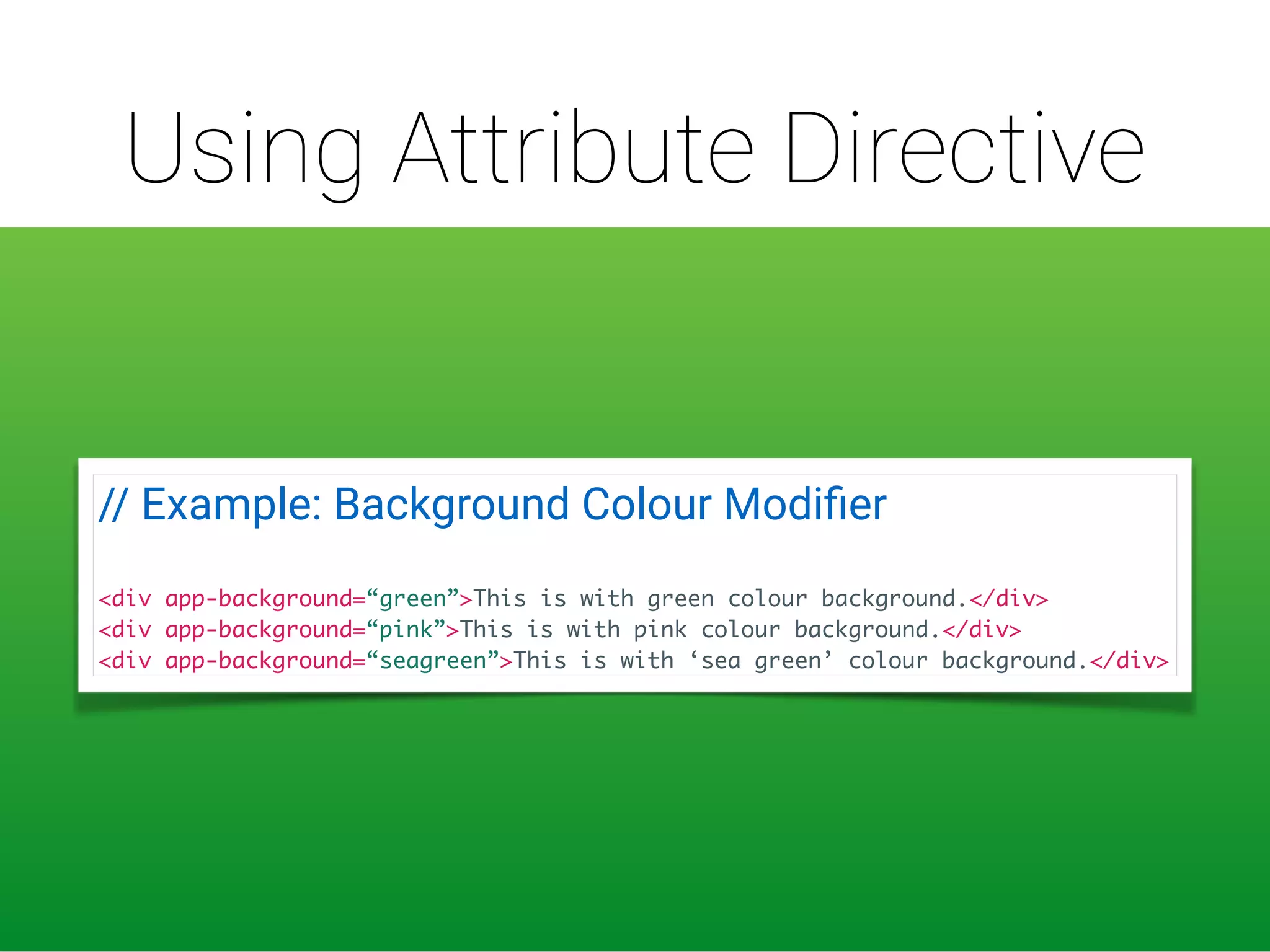 Using Attribute Directive

// Example: Background Colour Modifier

<div app-background=“green”>This is with green colour background.</div>
<div app-background=“pink”>This is with pink colour background.</div>
<div app-background=“seagreen”>This is with ‘sea green’ colour background.</div>